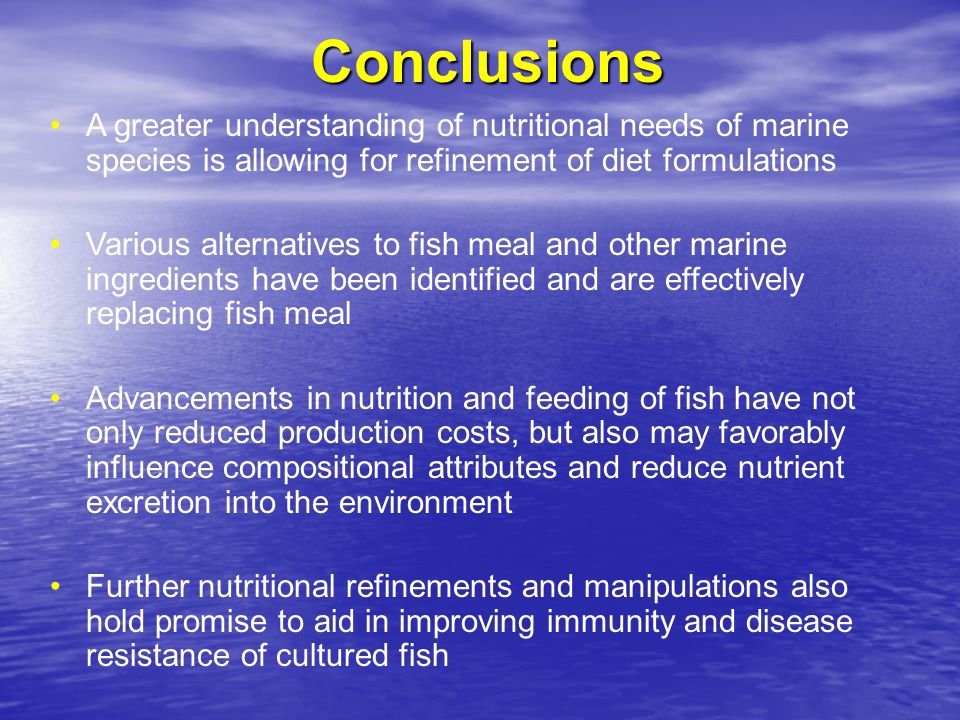 Conclusions

• A greater understanding of nutritional needs of marine species is allowing for refinement of diet formulations

• Various alternatives to fish meal and other marine ingredients have been identified and are effectively replacing fish meal

• Advancements in nutrition and feeding of fish have not only reduced production costs, but also may favorably influence compositional attributes and reduce nutrient excretion into the environment

• Further nutritional refinements and manipulations also hold promise to aid in improving immunity and disease resistance of cultured fish